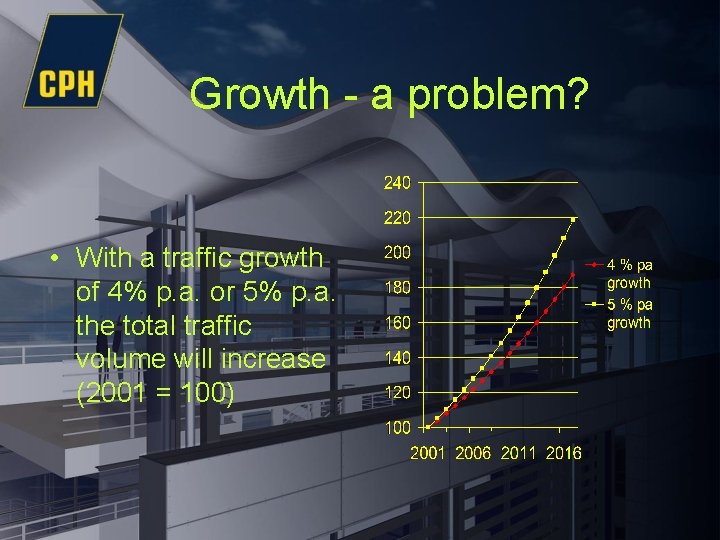 CPH

Growth - a problem?

• With a traffic growth of 4% p.a. or 5% p.a. the total traffic volume will increase (2001 = 100)

240
220
200
180
160
140
120
100
2001 2006 2011 2016

4 % pa growth
5 % pa growth